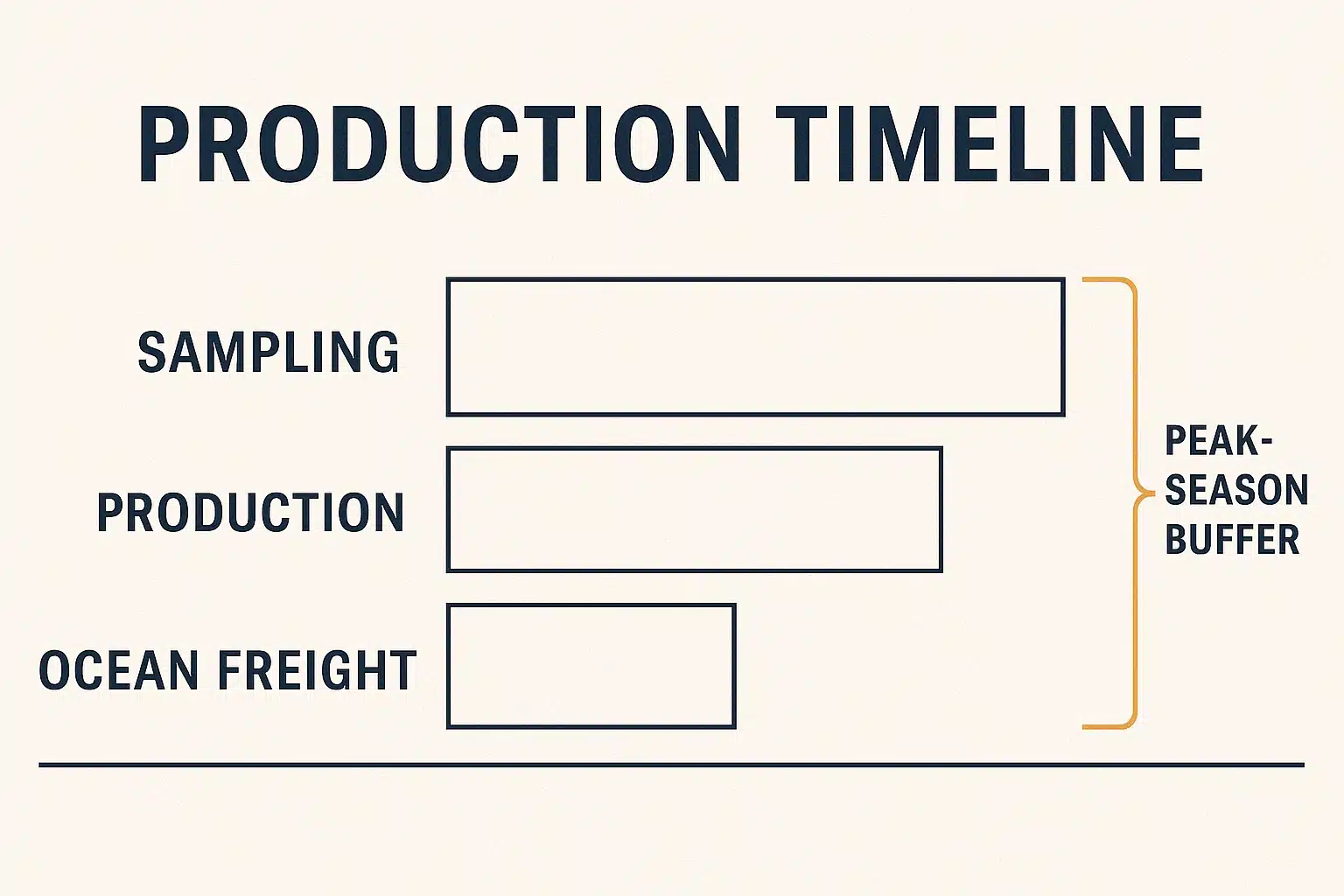 PRODUCTION TIMELINE

SAMPLING

PRODUCTION

OCEAN FREIGHT

PEAK-SEASON BUFFER